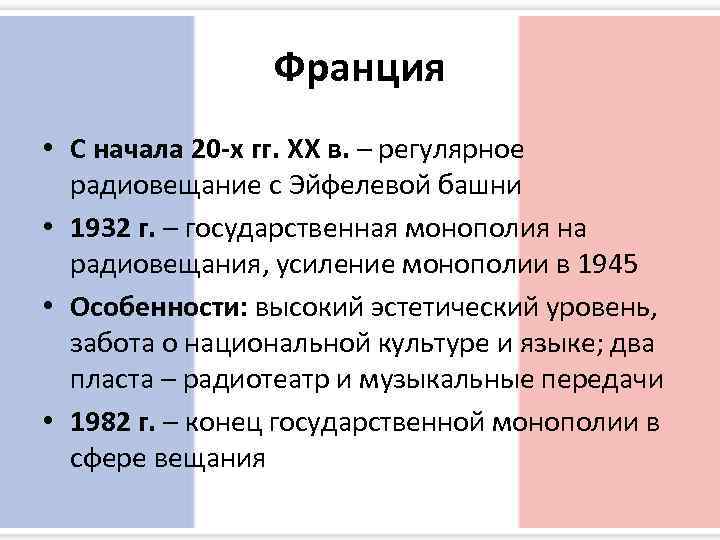 Франция

• С начала 20-х гг. XX в. – регулярное радиовещание с Эйфелевой башни
• 1932 г. – государственная монополия на радиовещания, усиление монополии в 1945
• Особенности: высокий эстетический уровень, забота о национальной культуре и языке; два пласта – радиотеатр и музыкальные передачи
• 1982 г. – конец государственной монополии в сфере вещания